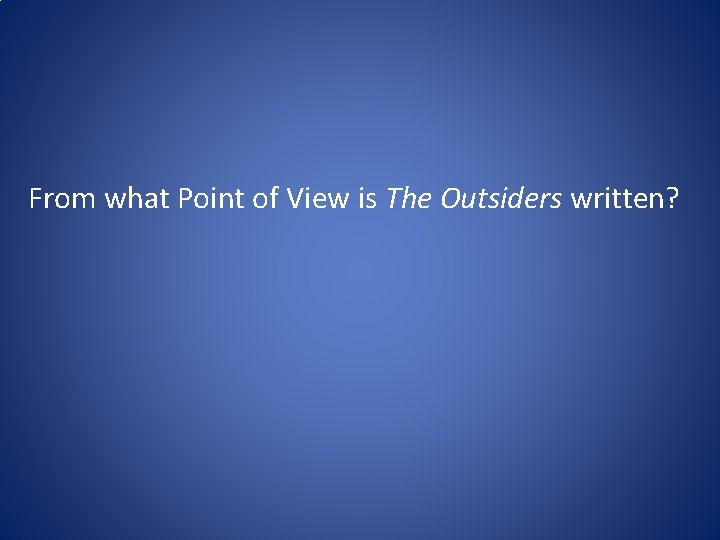 From what Point of View is The Outsiders written?